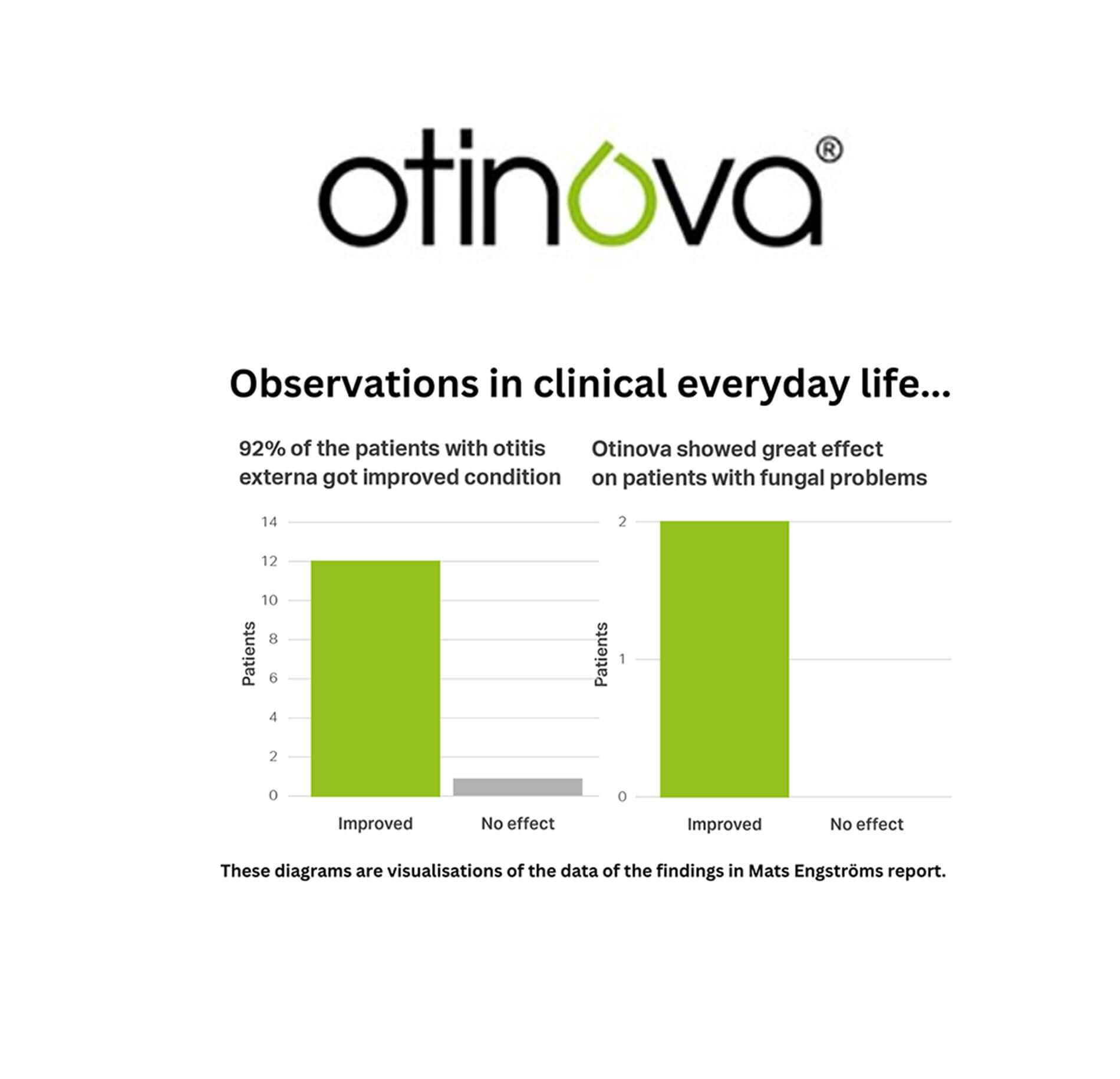 otinova®

Observations in clinical everyday life...

92% of the patients with otitis externa got improved condition

14
12
10
8
6
4
2
0
Patients
Improved
No effect

Otinova showed great effect on patients with fungal problems

2
1
0
Patients
Improved
No effect

These diagrams are visualisations of the data of the findings in Mats Engströms report.